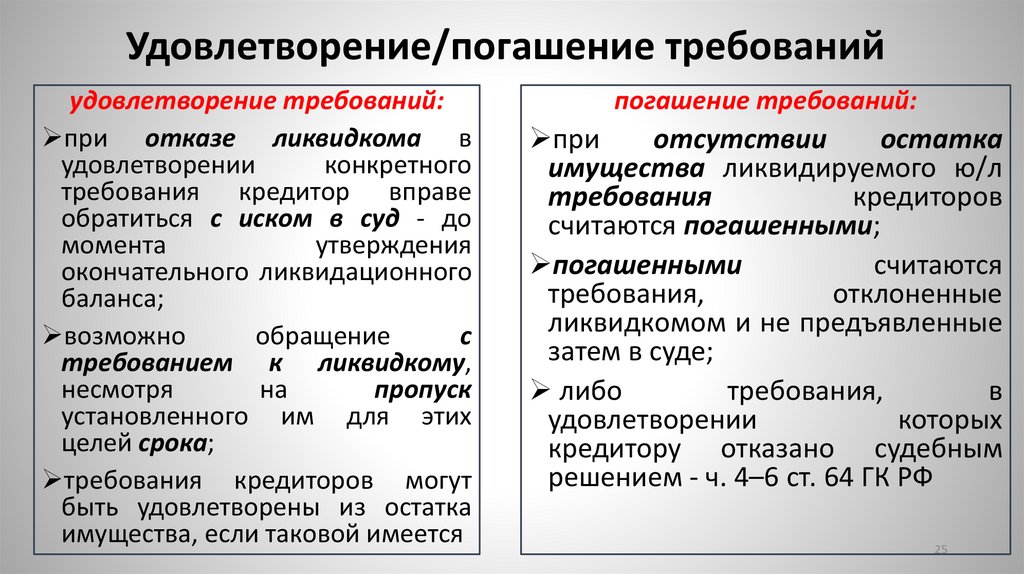 Удовлетворение/погашение требований

удовлетворение требований:

➢при отказе ликвидкома в удовлетворении конкретного требования кредитор вправе обратиться с иском в суд - до момента утверждения окончательного ликвидационного баланса;

➢возможно обращение с требованием к ликвидкому, несмотря на пропуск установленного им для этих целей срока;

➢требования кредиторов могут быть удовлетворены из остатка имущества, если таковой имеется

погашение требований:

➢при отсутствии остатка имущества ликвидируемого ю/л требования кредиторов считаются погашенными;

➢погашенными считаются требования, отклоненные ликвидкомом и не предъявленные затем в суде;

➢ либо требования, в удовлетворении которых кредитору отказано судебным решением - ч. 4–6 ст. 64 ГК РФ

25